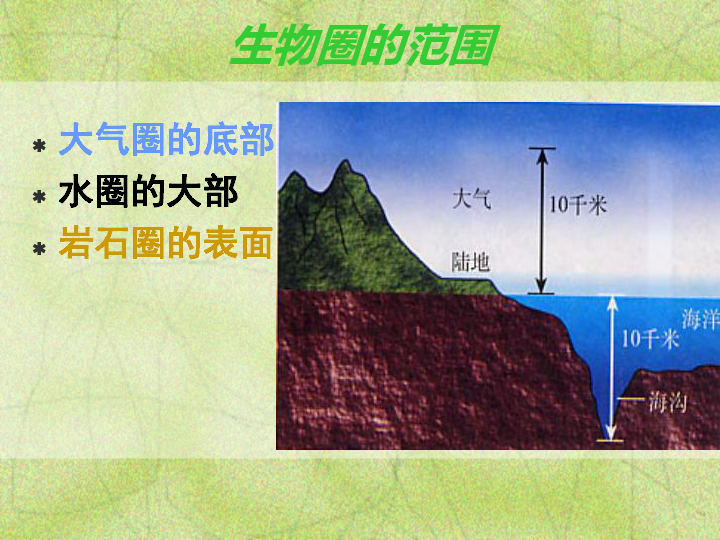 生物圈的范围

* 大气圈的底部
* 水圈的大部
* 岩石圈的表面

大气
10千米
陆地
海洋
10千米
海沟